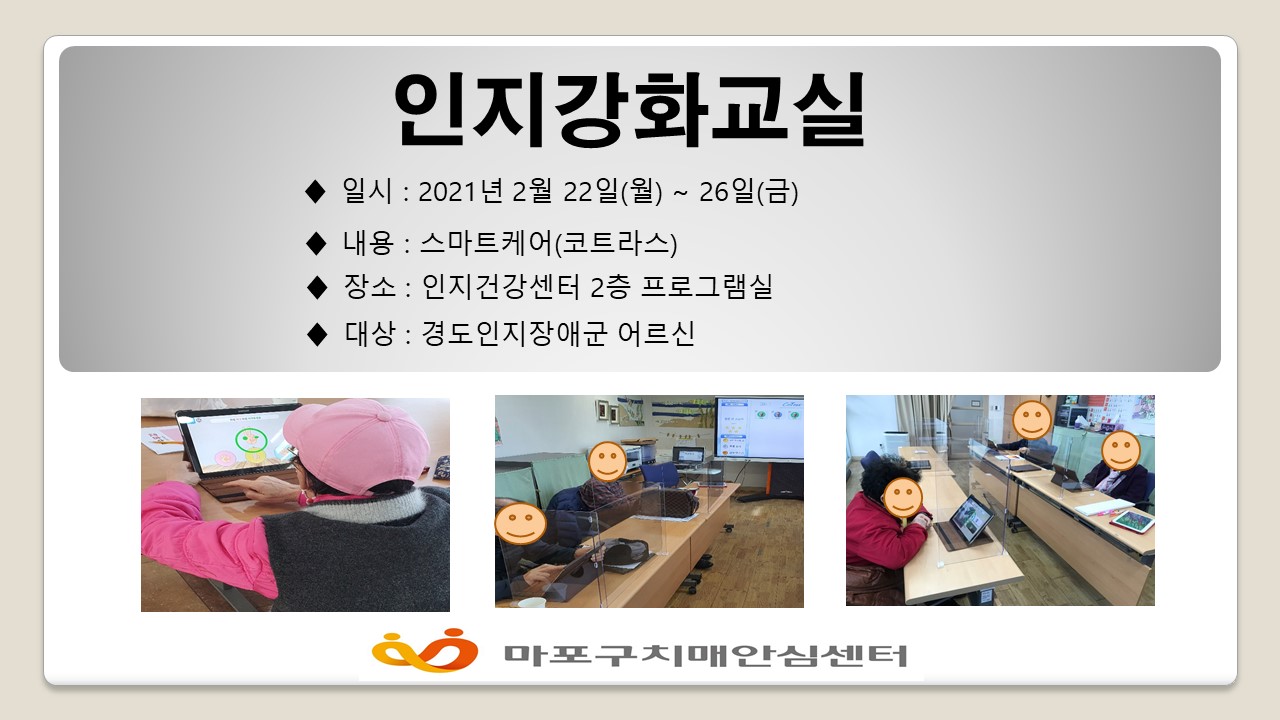 인지강화교실

◆ 일시 : 2021년 2월 22일(월) ~ 26일(금)

◆ 내용 : 스마트케어(코트라스)

◆ 장소 : 인지건강센터 2층 프로그램실

◆ 대상 : 경도인지장애군 어르신

마포구치매안심센터